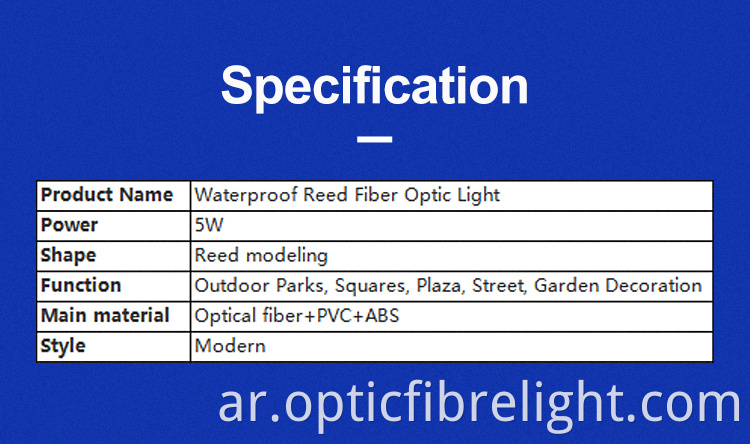 Specification

| Product Name | Waterproof Reed Fiber Optic Light |
|---|---|
| Power | 5W |
| Shape | Reed modeling |
| Function | Outdoor Parks, Squares, Plaza, Street, Garden Decoration |
| Main material | Optical fiber+PVC+ABS |
| Style | Modern |

ar.opticfibrelight.com